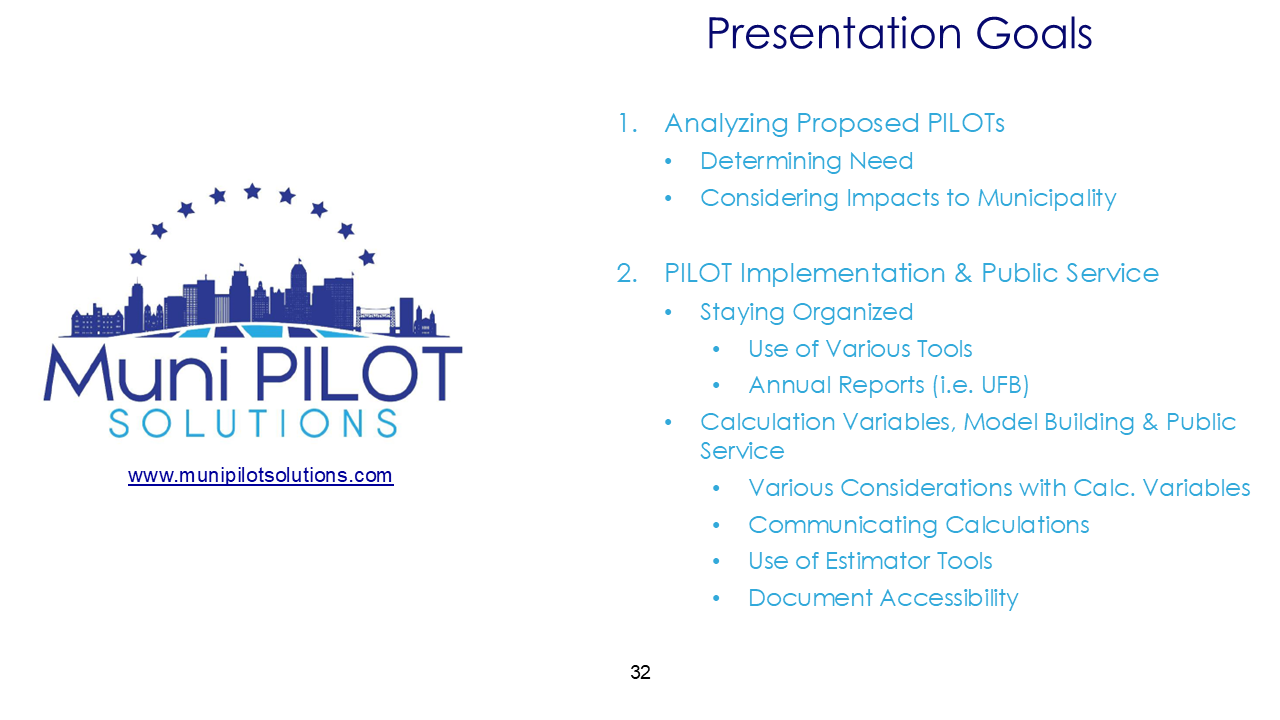 Presentation Goals

Muni PILOT
SOLUTIONS

www.munipilotsolutions.com

1. Analyzing Proposed PILOTs
• Determining Need
• Considering Impacts to Municipality

2. PILOT Implementation & Public Service
• Staying Organized
• Use of Various Tools
• Annual Reports (i.e. UFB)
• Calculation Variables, Model Building & Public Service
• Various Considerations with Calc. Variables
• Communicating Calculations
• Use of Estimator Tools
• Document Accessibility

32